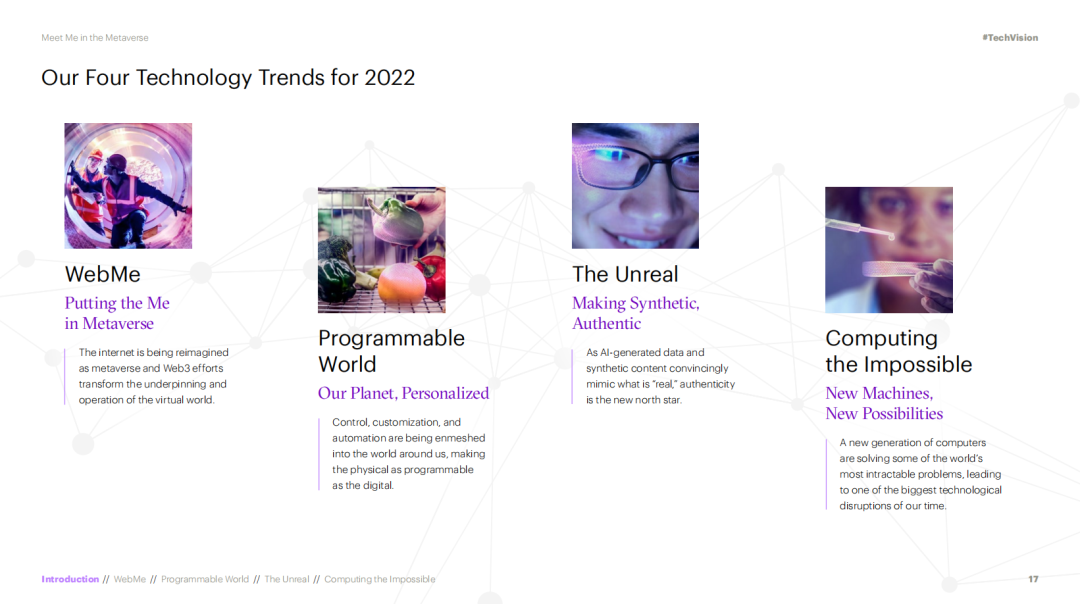 Meet Me in the Metaverse

#TechVision

Our Four Technology Trends for 2022

WebMe

Putting the Me in Metaverse

The internet is being reimagined as metaverse and Web3 efforts transform the underpinning and operation of the virtual world.

Programmable World

Our Planet, Personalized

Control, customization, and automation are being enmeshed into the world around us, making the physical as programmable as the digital.

The Unreal

Making Synthetic, Authentic

As AI-generated data and synthetic content convincingly mimic what is "real," authenticity is the new north star.

Computing the Impossible

New Machines, New Possibilities

A new generation of computers are solving some of the world's most intractable problems, leading to one of the biggest technological disruptions of our time.

Introduction // WebMe // Programmable World // The Unreal // Computing the Impossible

17